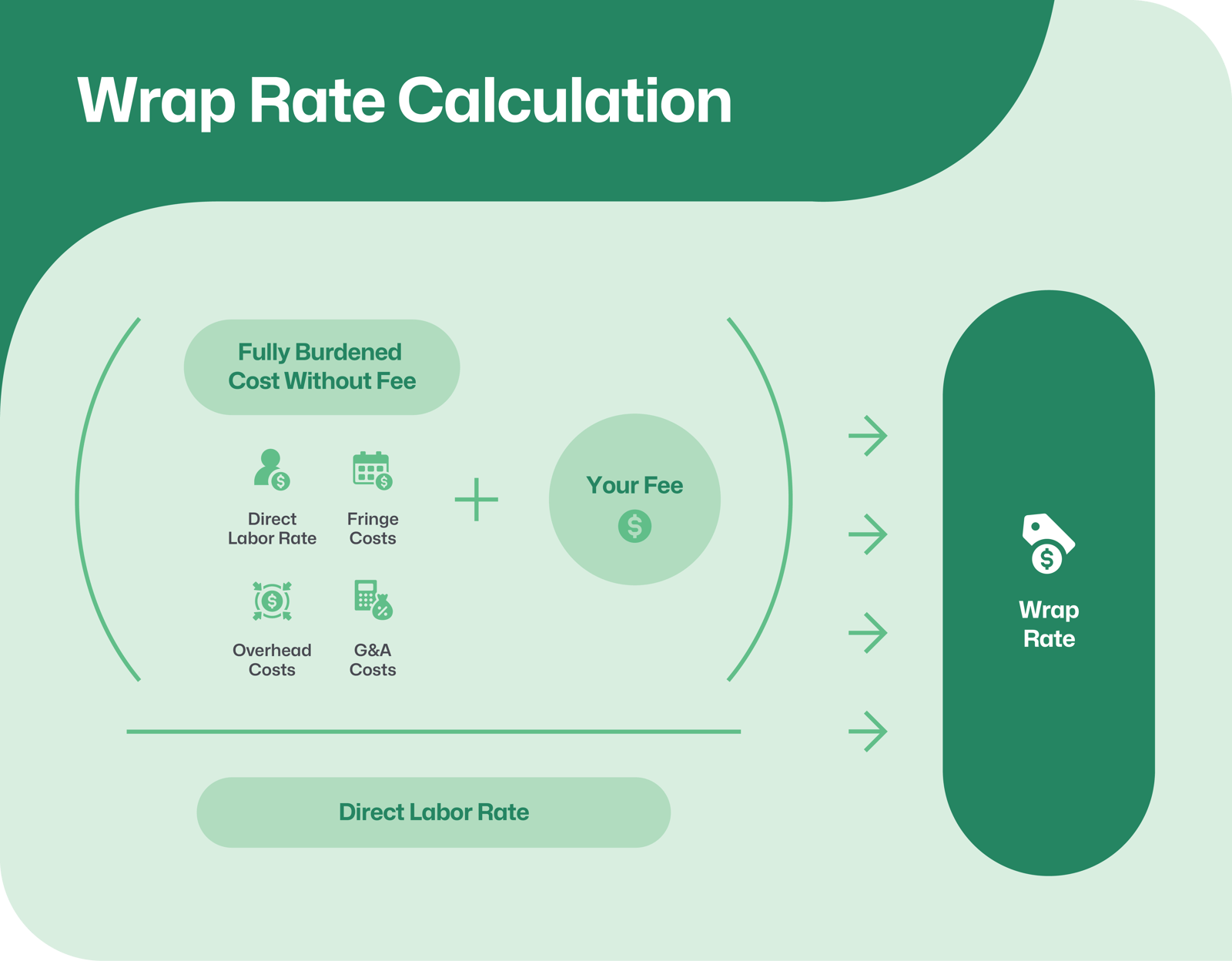 Wrap Rate Calculation

Fully Burdened Cost Without Fee

Direct Labor Rate

Fringe Costs

Overhead Costs

G&A Costs

+

Your Fee

Direct Labor Rate

Wrap Rate